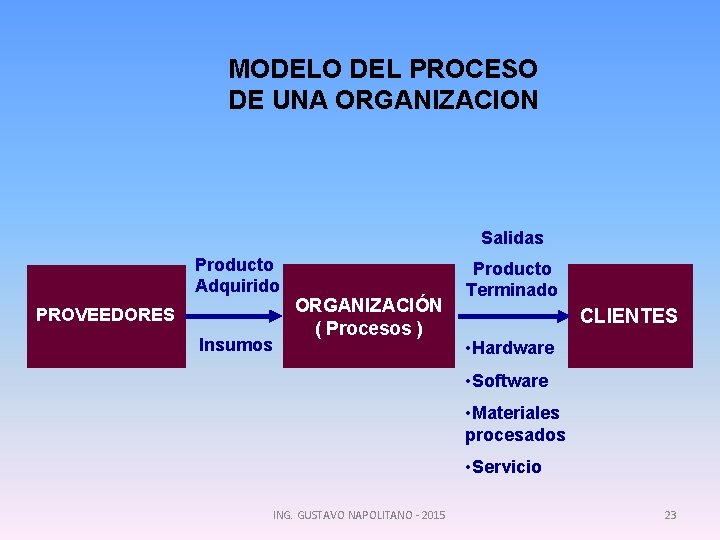 MODELO DEL PROCESO
DE UNA ORGANIZACION

PROVEEDORES

Producto Adquirido

Insumos

ORGANIZACIÓN
( Procesos )

Salidas

Producto Terminado

•Hardware
•Software
•Materiales procesados
•Servicio

CLIENTES

ING. GUSTAVO NAPOLITANO - 2015

23